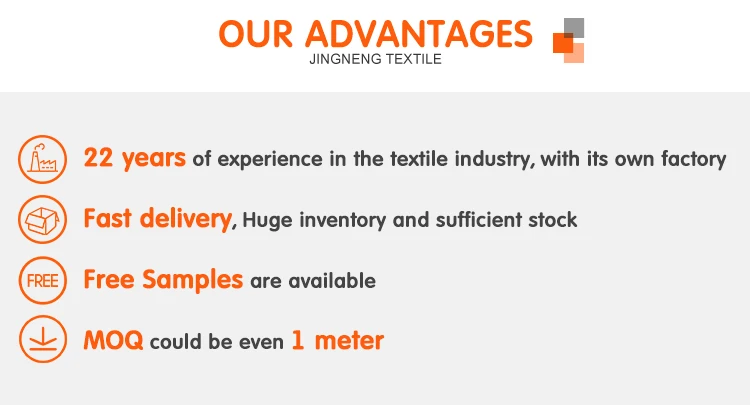 OUR ADVANTAGES
JINGNENG TEXTILE

22 years of experience in the textile industry, with its own factory

Fast delivery, Huge inventory and sufficient stock

FREE

Free Samples are available

MOQ could be even 1 meter